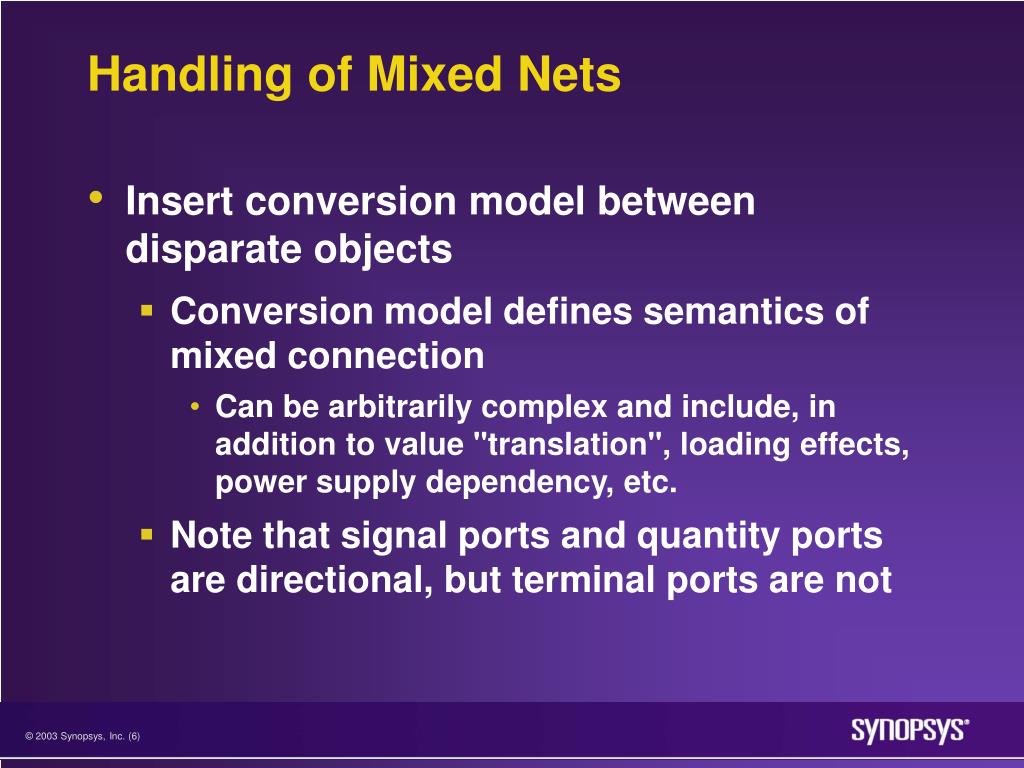 Handling of Mixed Nets

• Insert conversion model between disparate objects

▪ Conversion model defines semantics of mixed connection

• Can be arbitrarily complex and include, in addition to value "translation", loading effects, power supply dependency, etc.

▪ Note that signal ports and quantity ports are directional, but terminal ports are not

© 2003 Synopsys, Inc. (6)

SYNOPSYS®